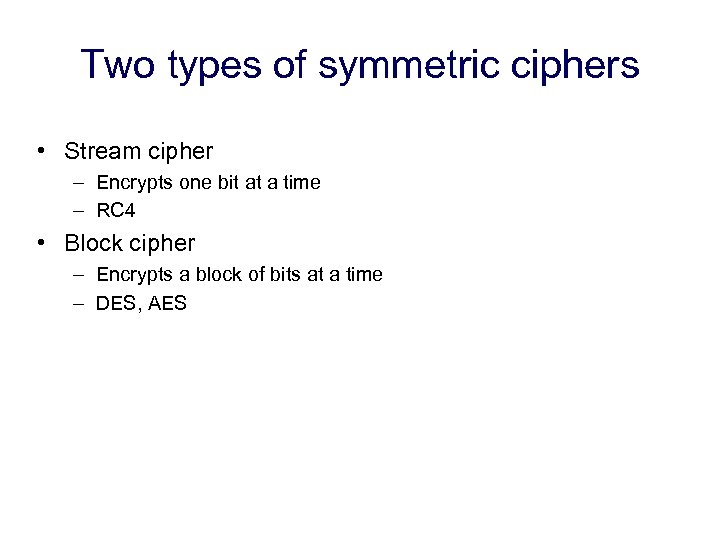 Two types of symmetric ciphers

• Stream cipher
  – Encrypts one bit at a time
  – RC4
• Block cipher
  – Encrypts a block of bits at a time
  – DES, AES